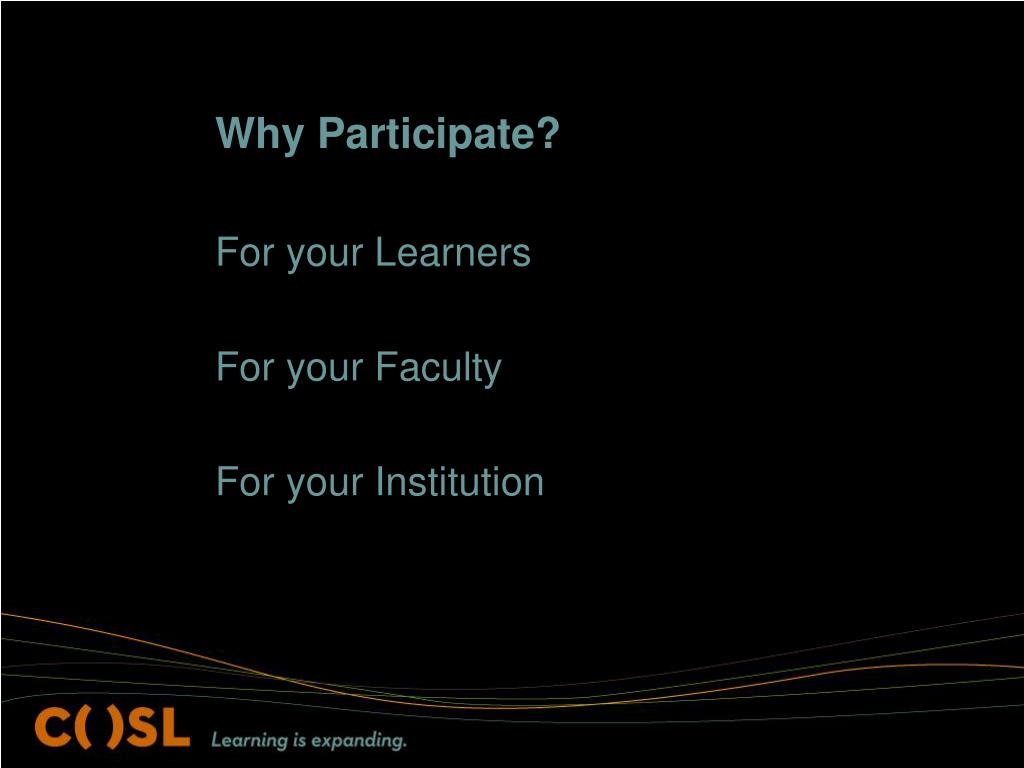 Why Participate?

For your Learners

For your Faculty

For your Institution

C( )SL Learning is expanding.